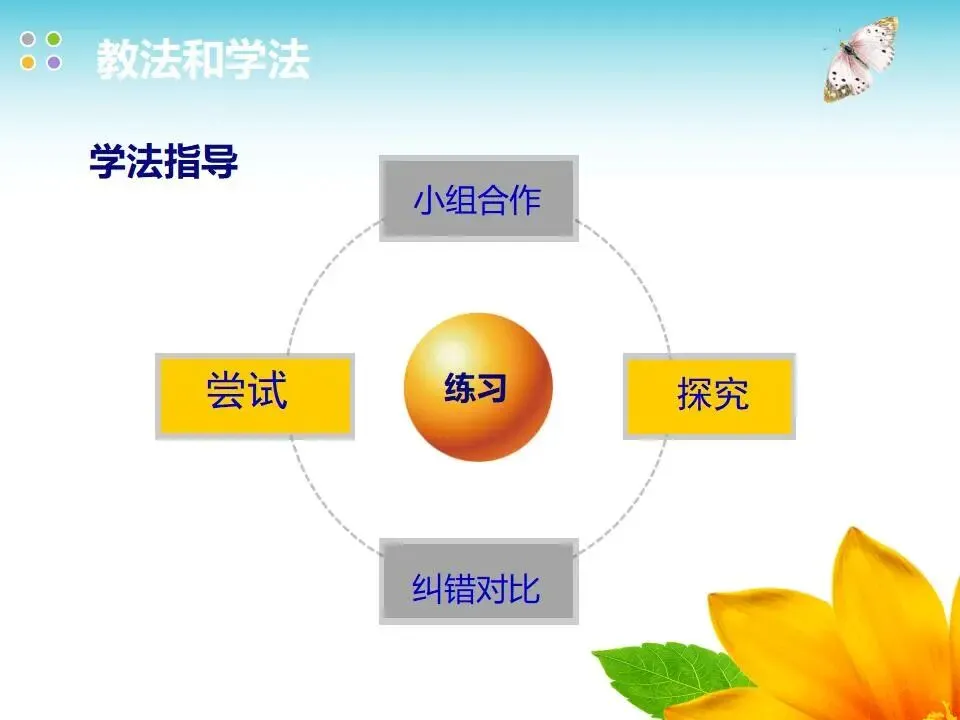 教法和学法

学法指导

小组合作

尝试

练习

探究

纠错对比